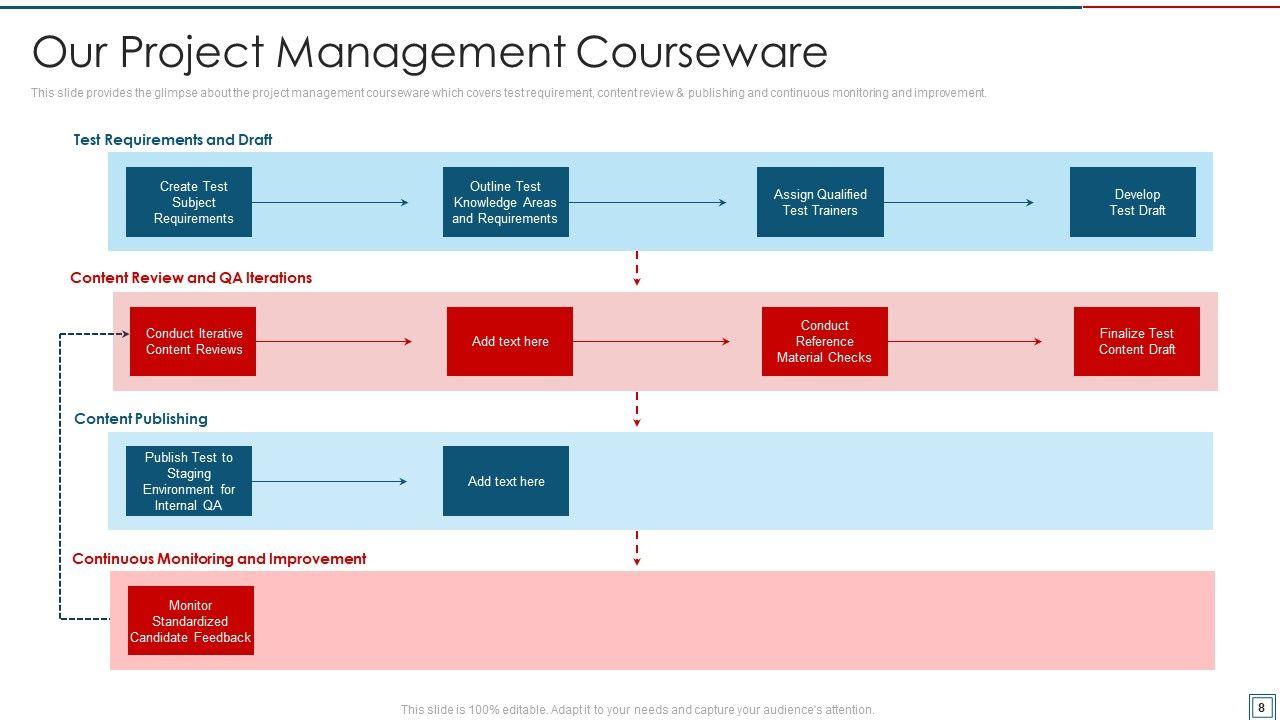 Our Project Management Courseware

This slide provides the glimpse about the project management courseware which covers test requirement, content review & publishing and continuous monitoring and improvement.

Test Requirements and Draft

Create Test Subject Requirements

Outline Test Knowledge Areas and Requirements

Assign Qualified Test Trainers

Develop Test Draft

Content Review and QA Iterations

Conduct Iterative Content Reviews

Add text here

Conduct Reference Material Checks

Finalize Test Content Draft

Content Publishing

Publish Test to Staging Environment for Internal QA

Add text here

Continuous Monitoring and Improvement

Monitor Standardized Candidate Feedback

This slide is 100% editable. Adapt it to your needs and capture your audience's attention.

8